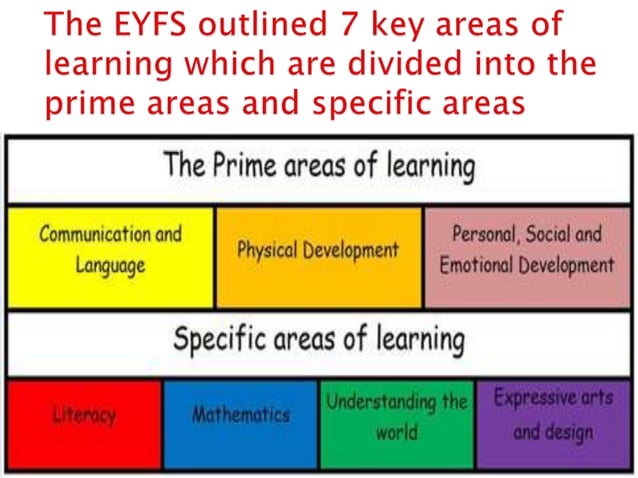 The EYFS outlined 7 key areas of learning which are divided into the prime areas and specific areas

The Prime areas of learning

| Communication and Language | Physical Development | Personal, Social and Emotional Development |
|---|---|---|

Specific areas of learning

| Literacy | Mathematics | Understanding the world | Expressive arts and design |
|---|---|---|---|